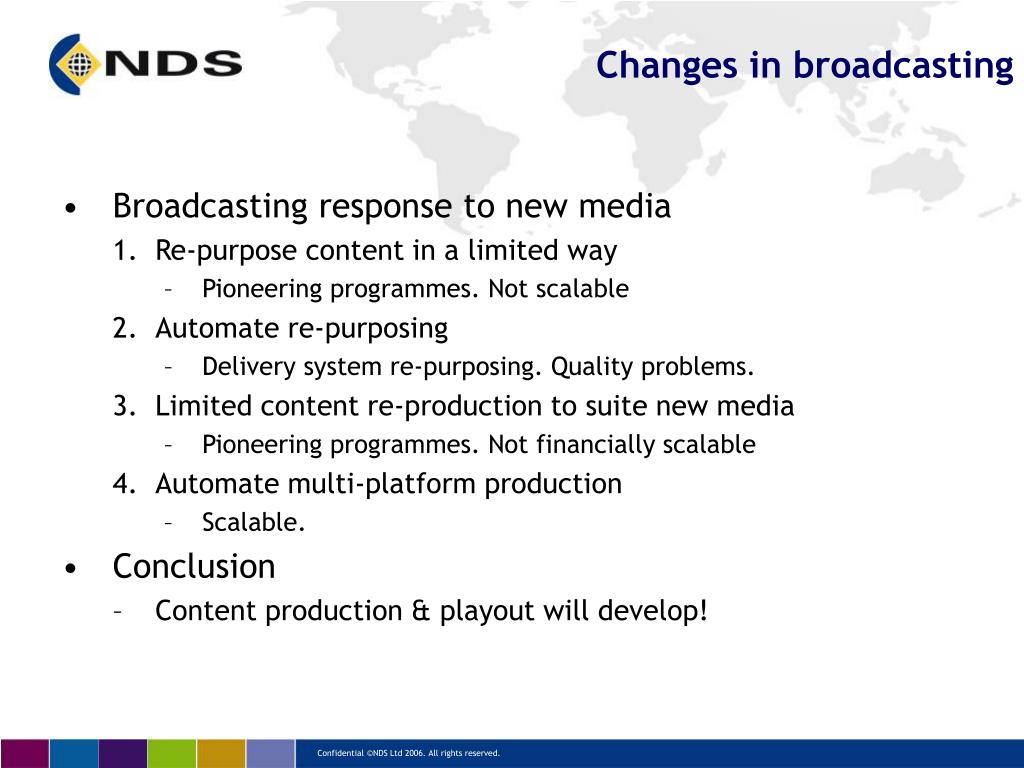 NDS

Changes in broadcasting

• Broadcasting response to new media
1. Re-purpose content in a limited way
– Pioneering programmes. Not scalable
2. Automate re-purposing
– Delivery system re-purposing. Quality problems.
3. Limited content re-production to suite new media
– Pioneering programmes. Not financially scalable
4. Automate multi-platform production
– Scalable.

• Conclusion
– Content production & playout will develop!

Confidential ©NDS Ltd 2006. All rights reserved.